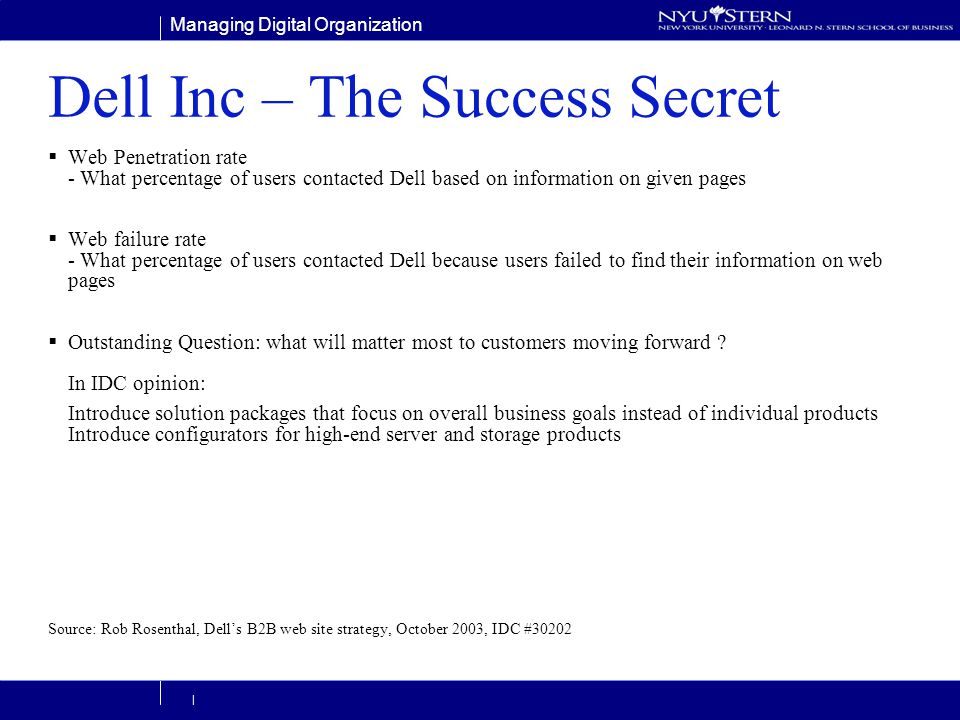 Managing Digital Organization

NYU STERN
NEW YORK UNIVERSITY · LEONARD N. STERN SCHOOL OF BUSINESS

Dell Inc – The Success Secret

▪ Web Penetration rate
- What percentage of users contacted Dell based on information on given pages

▪ Web failure rate
- What percentage of users contacted Dell because users failed to find their information on web pages

▪ Outstanding Question: what will matter most to customers moving forward ?

In IDC opinion:

Introduce solution packages that focus on overall business goals instead of individual products
Introduce configurators for high-end server and storage products

Source: Rob Rosenthal, Dell's B2B web site strategy, October 2003, IDC #30202